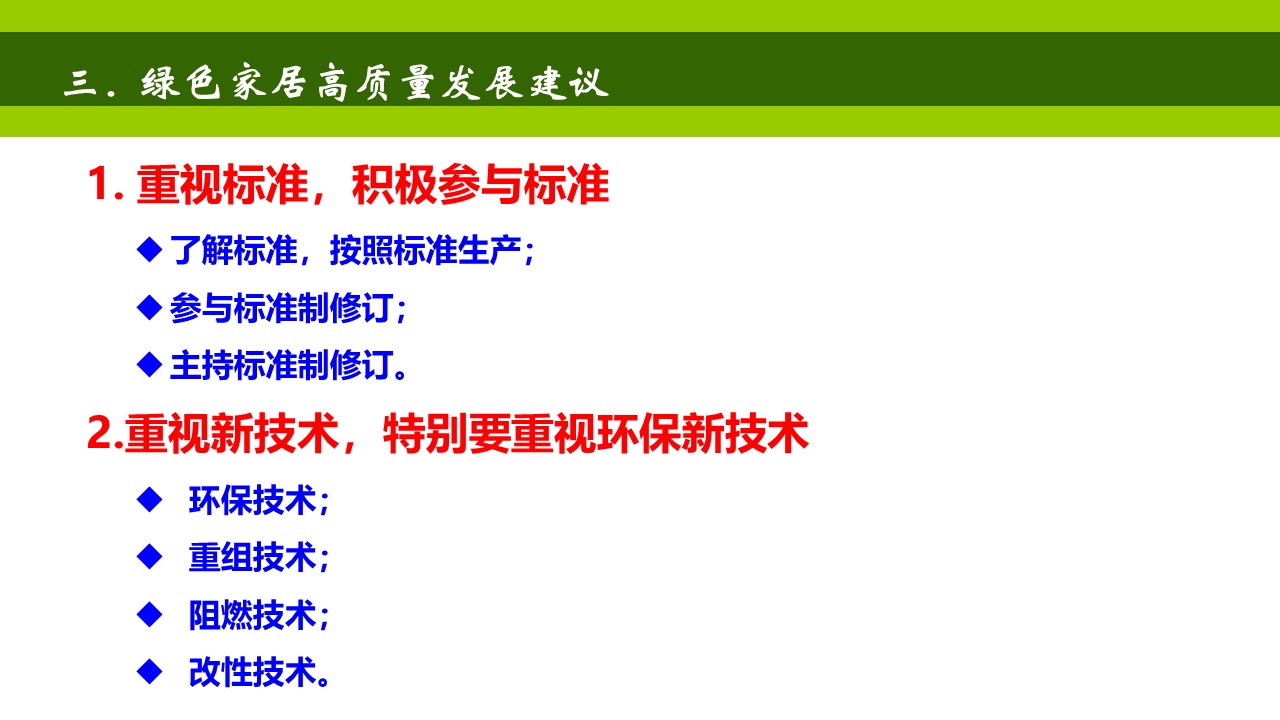 三．绿色家居高质量发展建议

1. 重视标准，积极参与标准

◆ 了解标准，按照标准生产；

◆ 参与标准制修订；

◆ 主持标准制修订。

2.重视新技术，特别要重视环保新技术

◆ 环保技术；

◆ 重组技术；

◆ 阻燃技术；

◆ 改性技术。